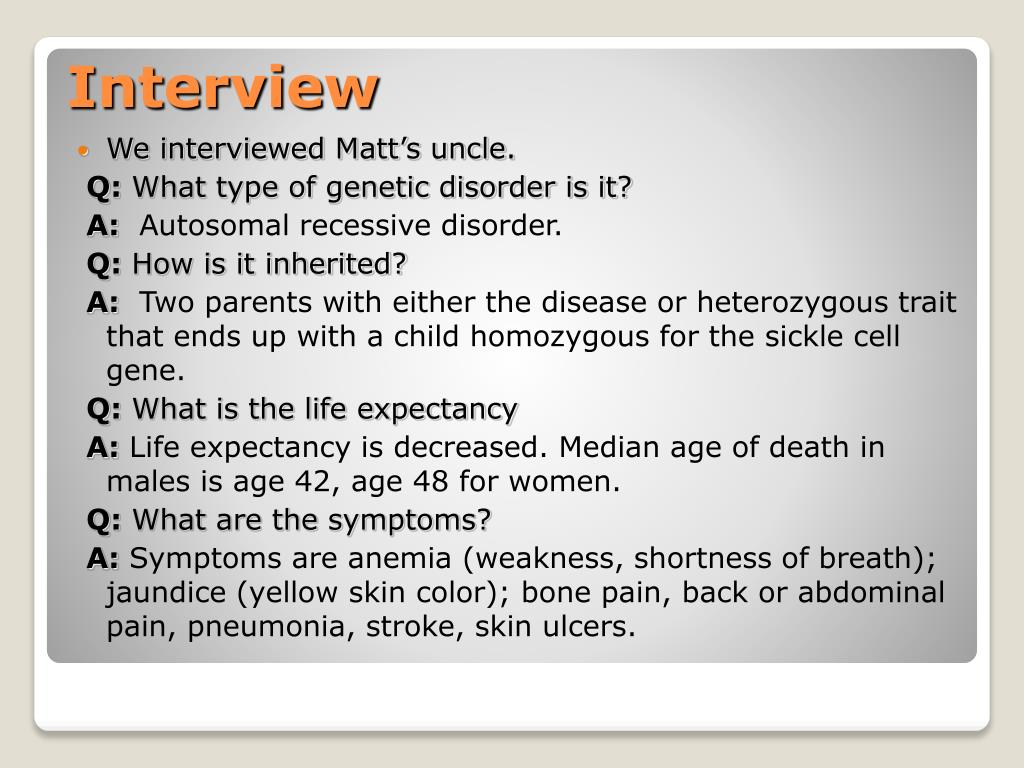 Interview

We interviewed Matt's uncle.

Q: What type of genetic disorder is it?

A: Autosomal recessive disorder.

Q: How is it inherited?

A: Two parents with either the disease or heterozygous trait that ends up with a child homozygous for the sickle cell gene.

Q: What is the life expectancy

A: Life expectancy is decreased. Median age of death in males is age 42, age 48 for women.

Q: What are the symptoms?

A: Symptoms are anemia (weakness, shortness of breath); jaundice (yellow skin color); bone pain, back or abdominal pain, pneumonia, stroke, skin ulcers.